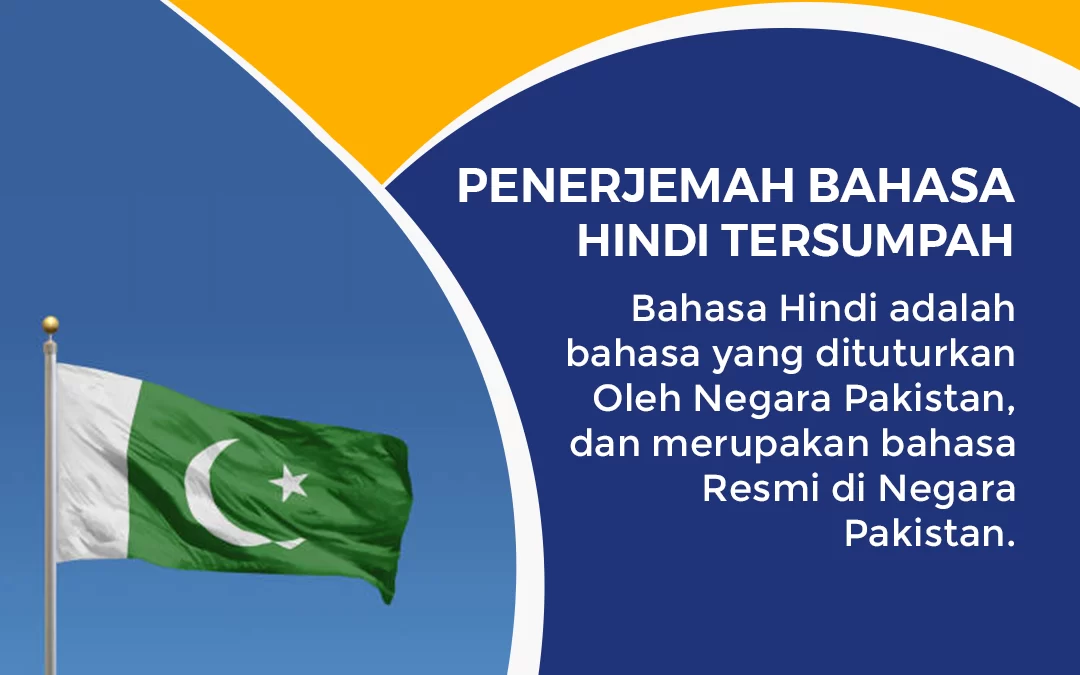 PENERJEMAH BAHASA HINDI TERSUMPAH

Bahasa Hindi adalah bahasa yang dituturkan Oleh Negara Pakistan, dan merupakan bahasa Resmi di Negara Pakistan.